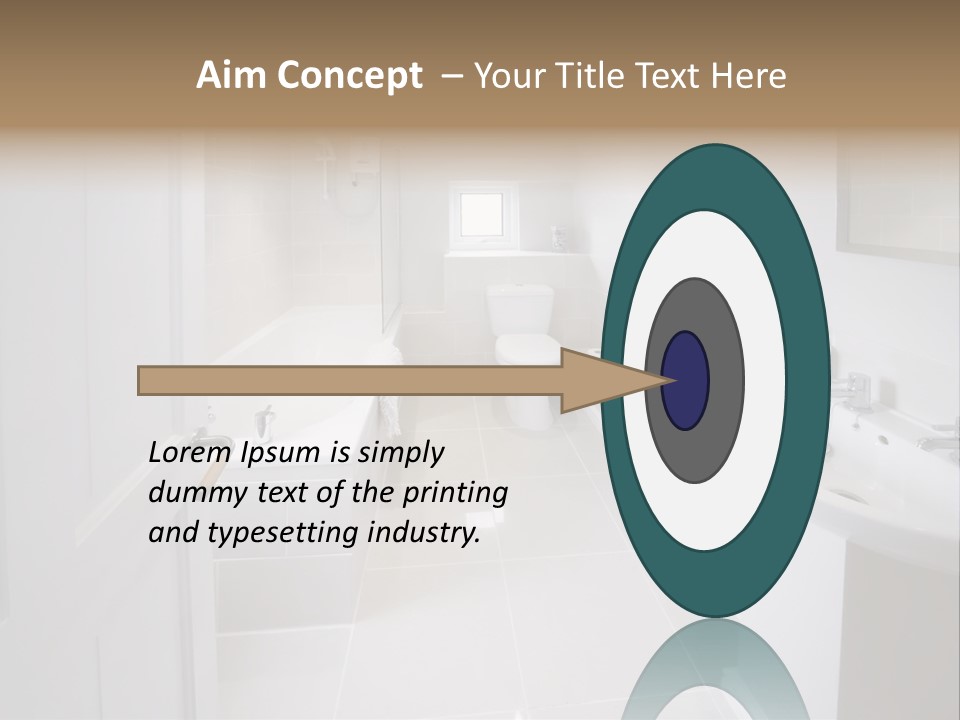 Aim Concept – Your Title Text Here

Lorem Ipsum is simply dummy text of the printing and typesetting industry.